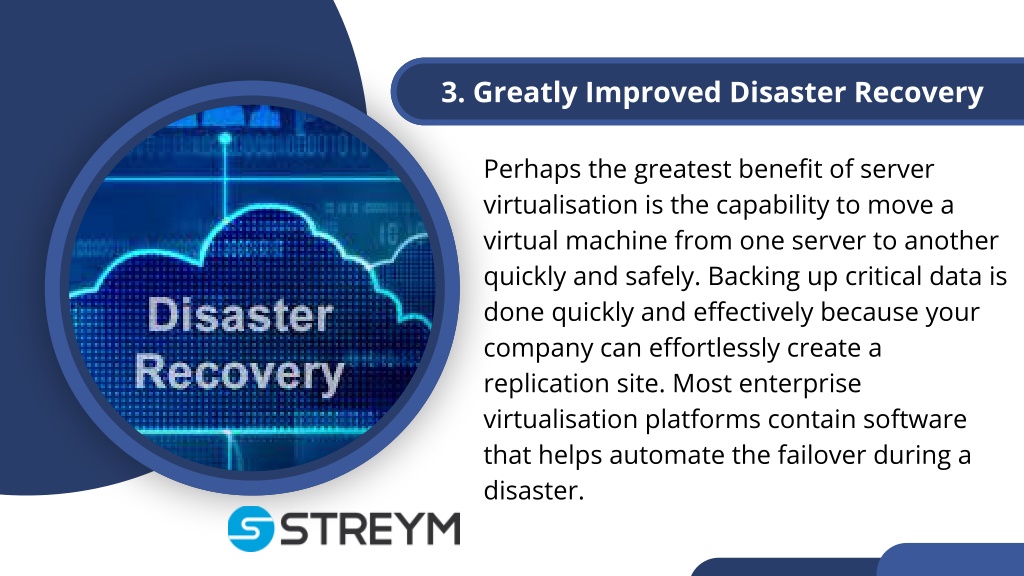 3. Greatly Improved Disaster Recovery

Disaster Recovery

Perhaps the greatest benefit of server virtualisation is the capability to move a virtual machine from one server to another quickly and safely. Backing up critical data is done quickly and effectively because your company can effortlessly create a replication site. Most enterprise virtualisation platforms contain software that helps automate the failover during a disaster.

STREYM